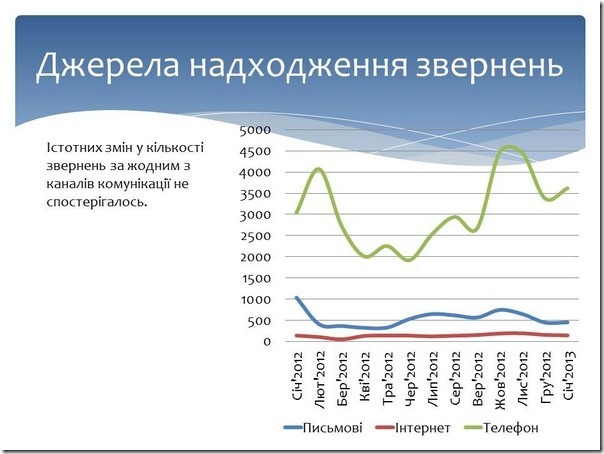 Джерела надходження звернень

Істотних змін у кількості звернень за жодним з каналів комунікації не спостерігалось.

5000
4500
4000
3500
3000
2500
2000
1500
1000
500
0

Січ'2012
Лют'2012
Бер'2012
Кві'2012
Тра'2012
Чер'2012
Лип'2012
Сер'2012
Вер'2012
Жов'2012
Лис'2012
Гру'2012
Січ'2013

Письмові
Інтернет
Телефон